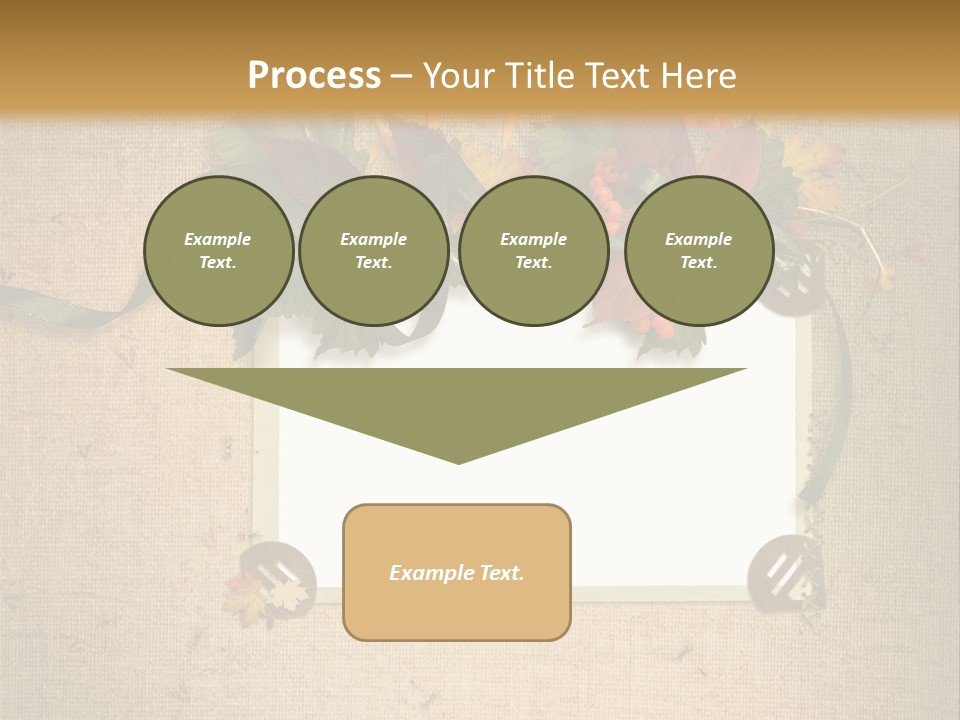 Process – Your Title Text Here

Example Text.

Example Text.

Example Text.

Example Text.

Example Text.